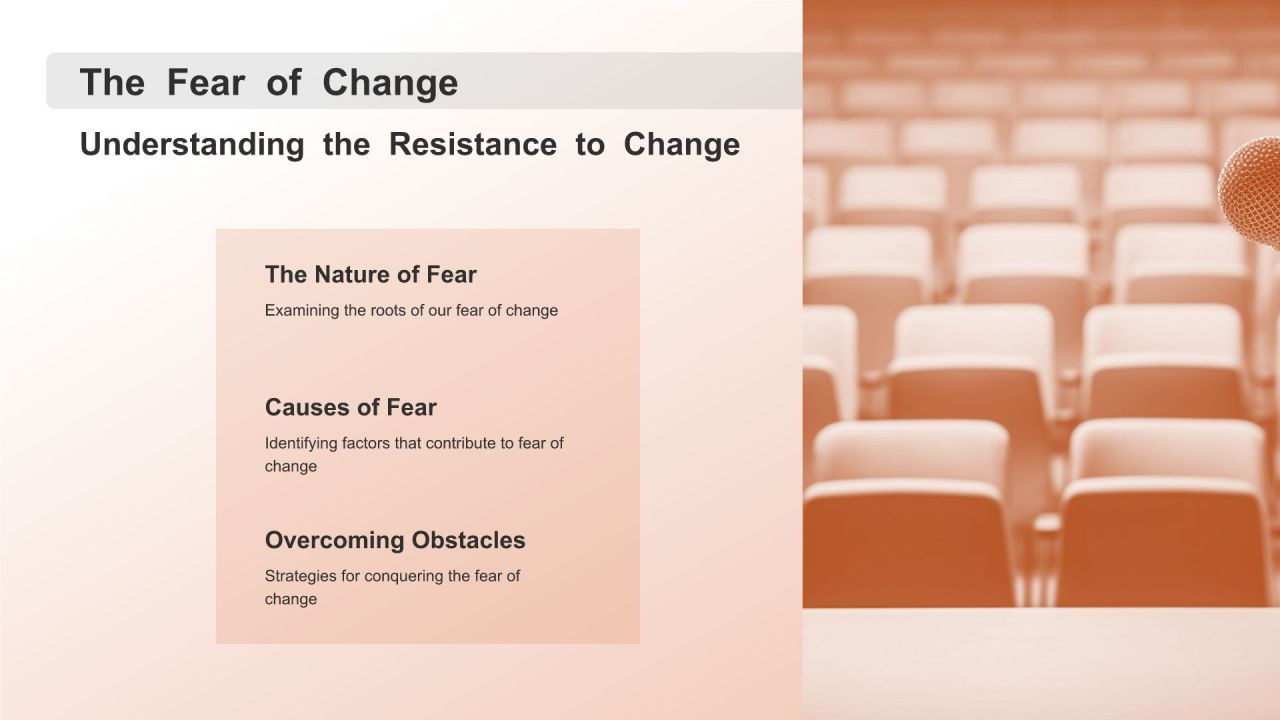 The Fear of Change

Understanding the Resistance to Change

The Nature of Fear

Examining the roots of our fear of change

Causes of Fear

Identifying factors that contribute to fear of change

Overcoming Obstacles

Strategies for conquering the fear of change